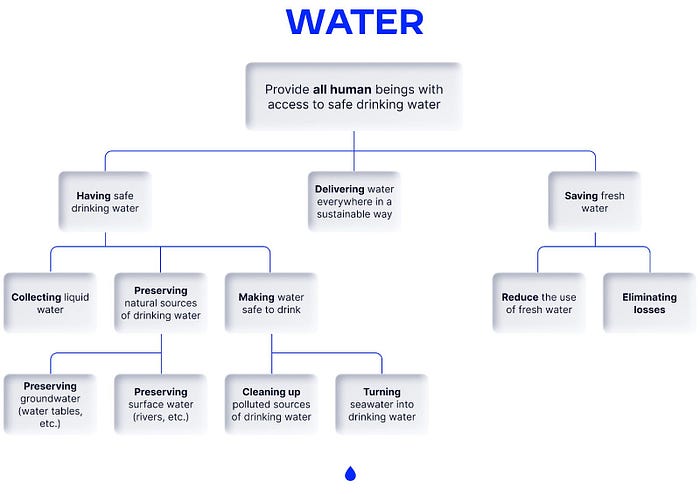 WATER

Provide all human beings with access to safe drinking water

Having safe drinking water

Delivering water everywhere in a sustainable way

Saving fresh water

Collecting liquid water

Preserving natural sources of drinking water

Making water safe to drink

Reduce the use of fresh water

Eliminating losses

Preserving groundwater (water tables, etc.)

Preserving surface water (rivers, etc.)

Cleaning up polluted sources of drinking water

Turning seawater into drinking water